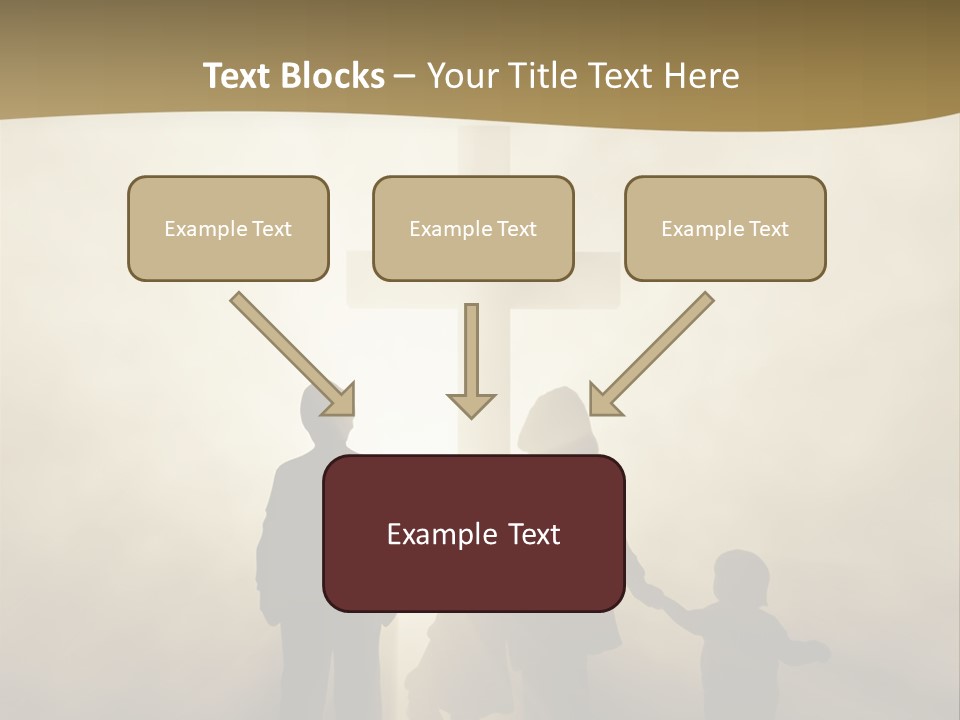 Text Blocks – Your Title Text Here

Example Text

Example Text

Example Text

Example Text